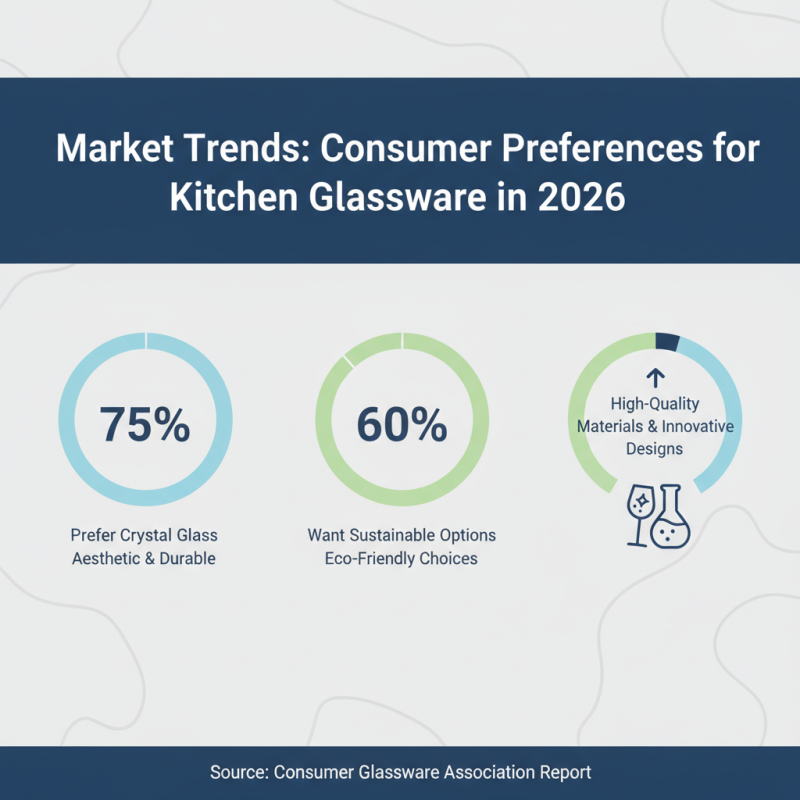 Market Trends: Consumer Preferences for Kitchen Glassware in 2026

75%

Prefer Crystal Glass
Aesthetic & Durable

60%

Want Sustainable Options
Eco-Friendly Choices

↑
High-Quality Materials & Innovative Designs

Source: Consumer Glassware Association Report